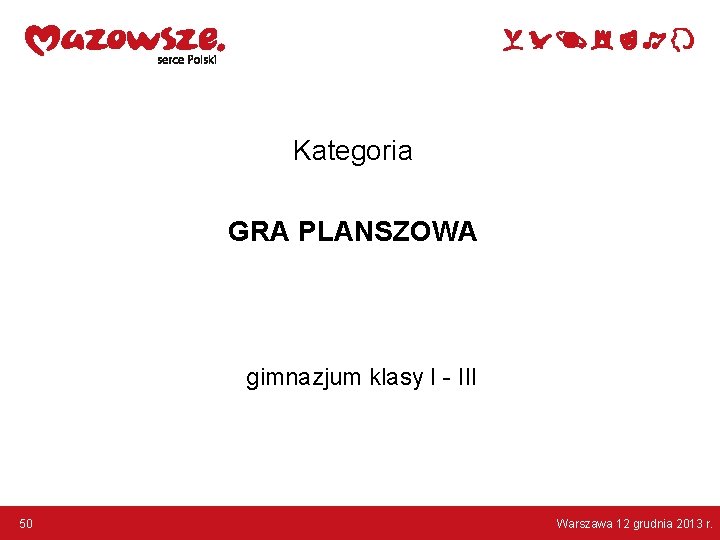 Mazowsze.
serce Polski

Kategoria

GRA PLANSZOWA

gimnazjum klasy I - III

50

Warszawa 12 grudnia 2013 r.